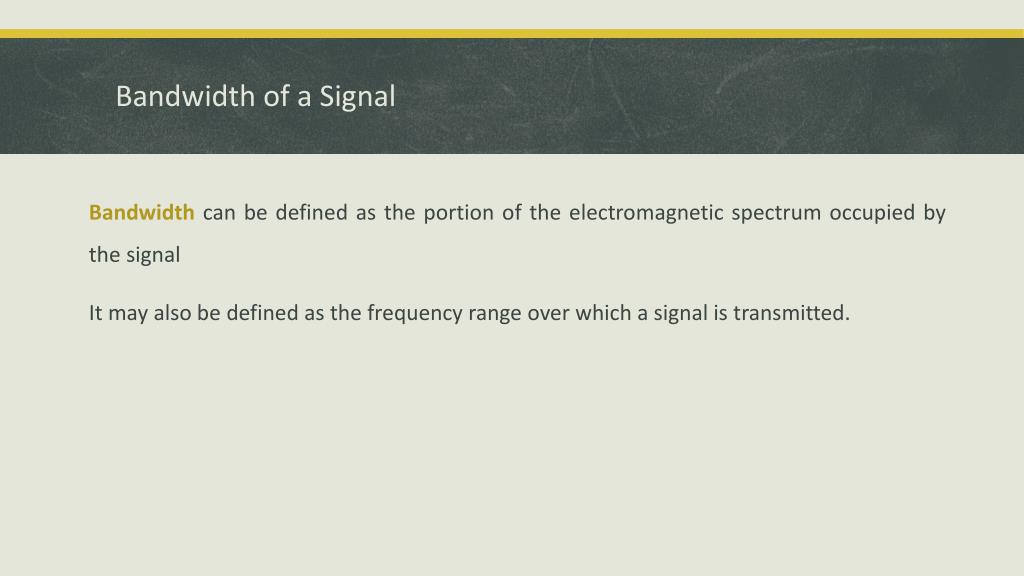 Bandwidth of a Signal

Bandwidth can be defined as the portion of the electromagnetic spectrum occupied by the signal

It may also be defined as the frequency range over which a signal is transmitted.